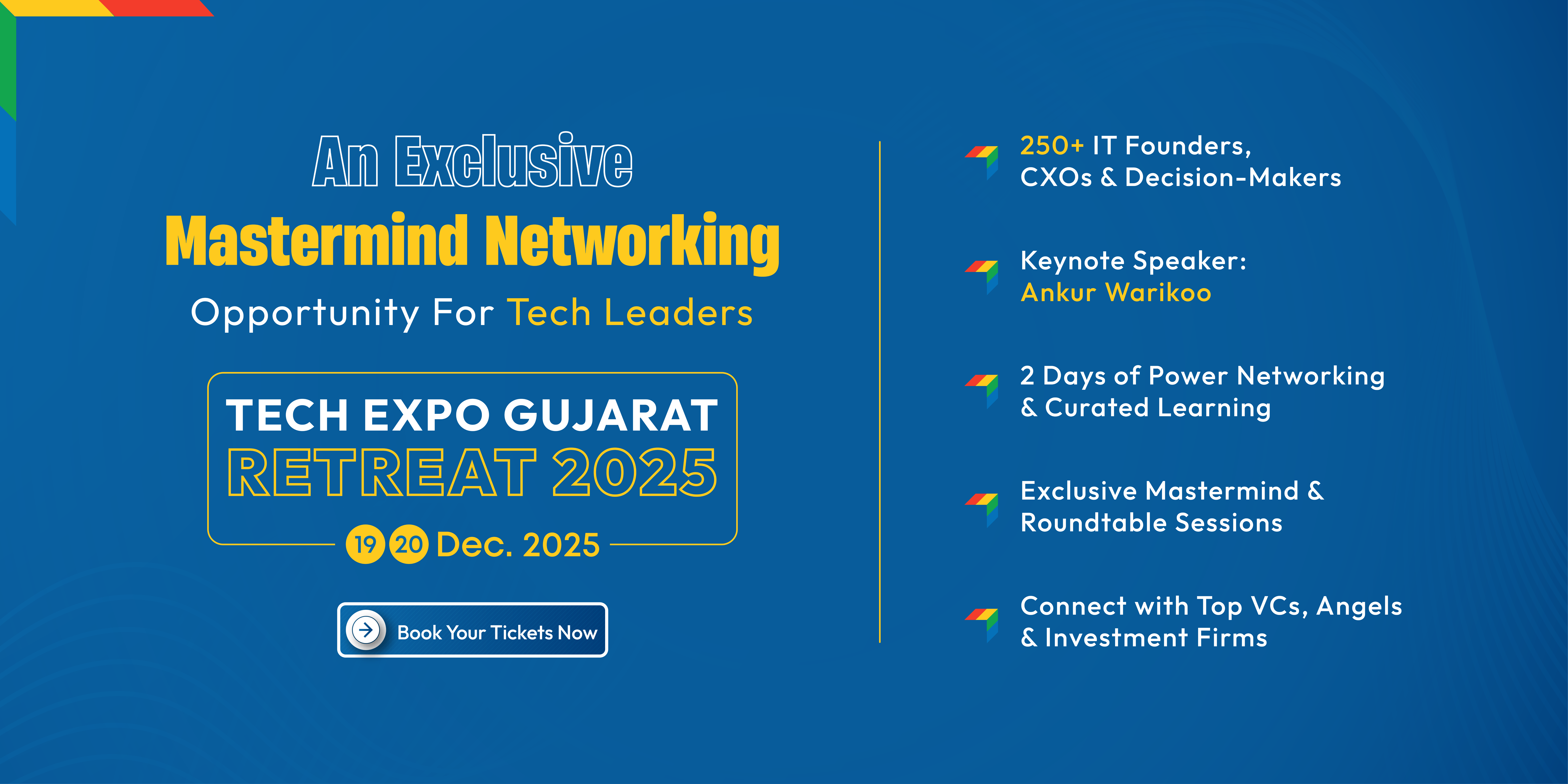 An Exclusive
Mastermind Networking
Opportunity For Tech Leaders

TECH EXPO GUJARAT
RETREAT 2025
19 20 Dec. 2025

Book Your Tickets Now

250+ IT Founders, CXOs & Decision-Makers

Keynote Speaker: Ankur Warikoo

2 Days of Power Networking & Curated Learning

Exclusive Mastermind & Roundtable Sessions

Connect with Top VCs, Angels & Investment Firms